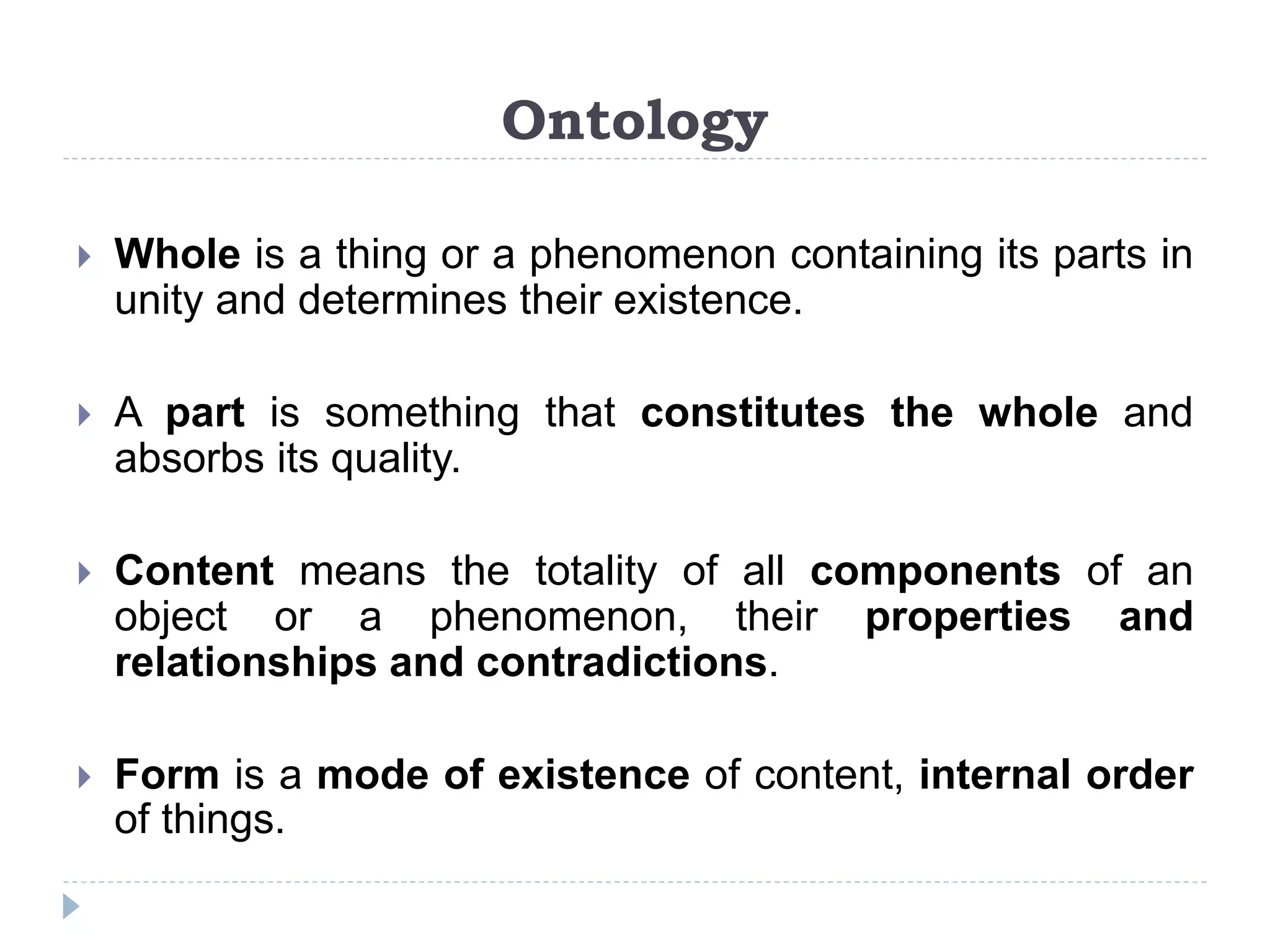 Ontology

Whole is a thing or a phenomenon containing its parts in unity and determines their existence.

A part is something that constitutes the whole and absorbs its quality.

Content means the totality of all components of an object or a phenomenon, their properties and relationships and contradictions.

Form is a mode of existence of content, internal order of things.